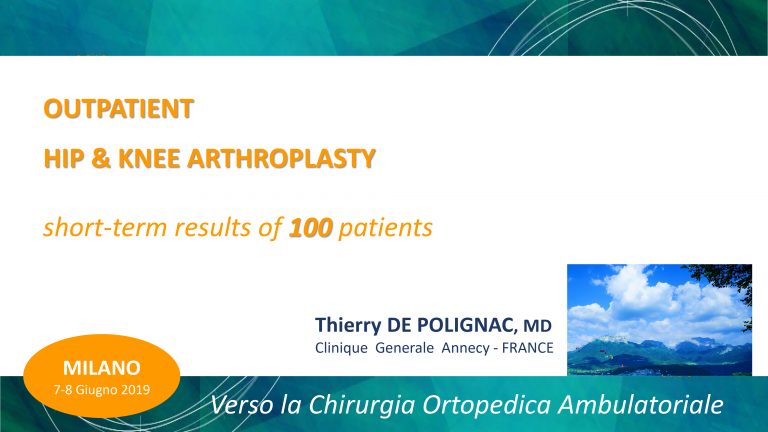 OUTPATIENT

HIP & KNEE ARTHROPLASTY

short-term results of 100 patients

Thierry DE POLIGNAC, MD
Clinique Generale Annecy - FRANCE

MILANO
7-8 Giugno 2019

Verso la Chirurgia Ortopedica Ambulatoriale